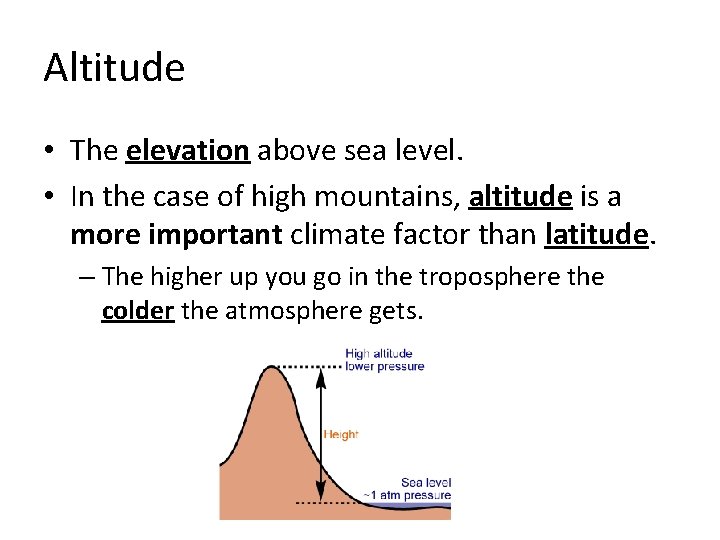 Altitude

• The elevation above sea level.

• In the case of high mountains, altitude is a more important climate factor than latitude.

– The higher up you go in the troposphere the colder the atmosphere gets.

High altitude
lower pressure

Height

Sea level
~1 atm pressure